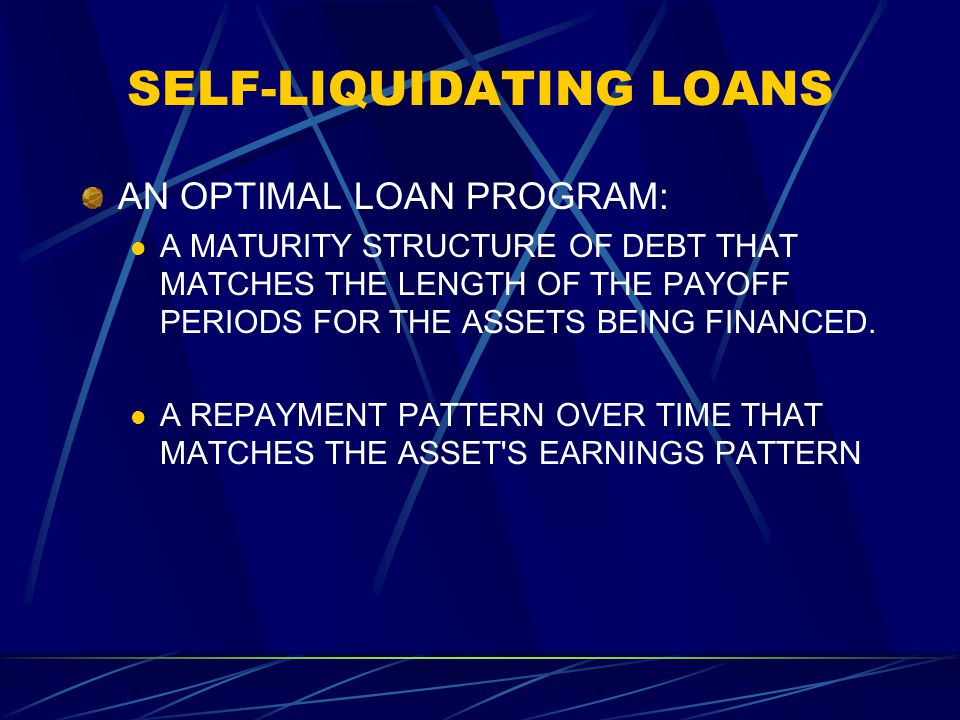 SELF-LIQUIDATING LOANS

AN OPTIMAL LOAN PROGRAM:

A MATURITY STRUCTURE OF DEBT THAT MATCHES THE LENGTH OF THE PAYOFF PERIODS FOR THE ASSETS BEING FINANCED.

A REPAYMENT PATTERN OVER TIME THAT MATCHES THE ASSET'S EARNINGS PATTERN